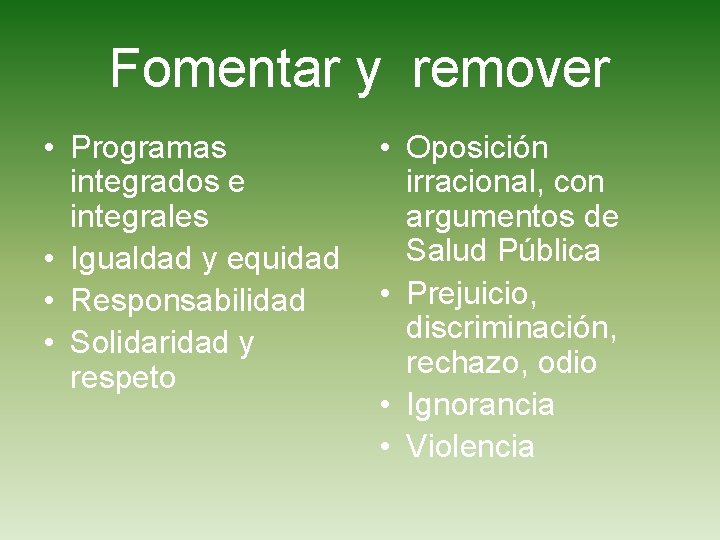 Fomentar y remover

• Programas integrados e integrales
• Igualdad y equidad
• Responsabilidad
• Solidaridad y respeto

• Oposición irracional, con argumentos de Salud Pública
• Prejuicio, discriminación, rechazo, odio
• Ignorancia
• Violencia